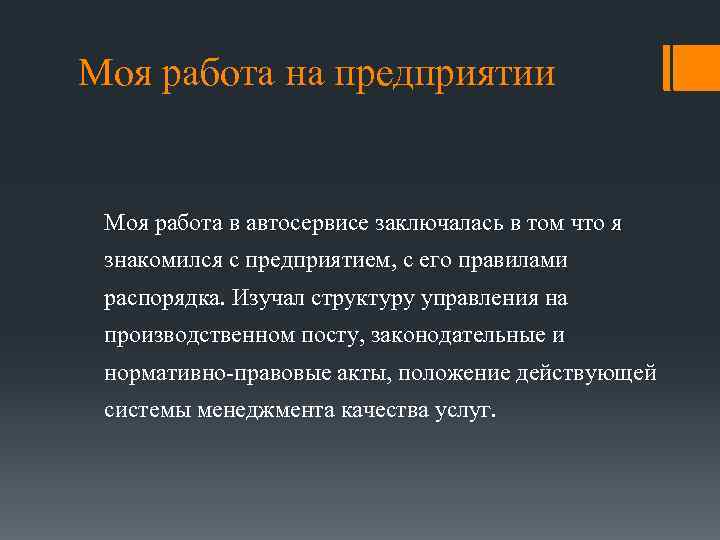 Моя работа на предприятии

Моя работа в автосервисе заключалась в том что я знакомился с предприятием, с его правилами распорядка. Изучал структуру управления на производственном посту, законодательные и нормативно-правовые акты, положение действующей системы менеджмента качества услуг.